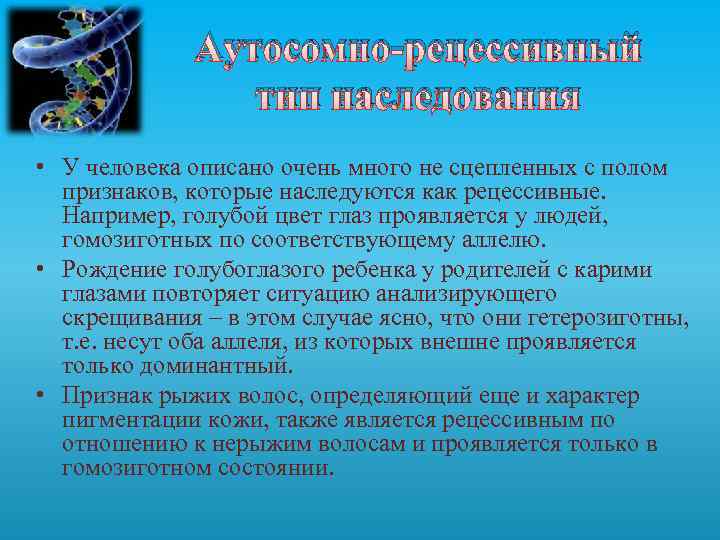 Аутосомно-рецессивный тип наследования

• У человека описано очень много не сцепленных с полом признаков, которые наследуются как рецессивные. Например, голубой цвет глаз проявляется у людей, гомозиготных по соответствующему аллелю.

• Рождение голубоглазого ребенка у родителей с карими глазами повторяет ситуацию анализирующего скрещивания – в этом случае ясно, что они гетерозиготны, т.е. несут оба аллеля, из которых внешне проявляется только доминантный.

• Признак рыжих волос, определяющий еще и характер пигментации кожи, также является рецессивным по отношению к нерыжим волосам и проявляется только в гомозиготном состоянии.